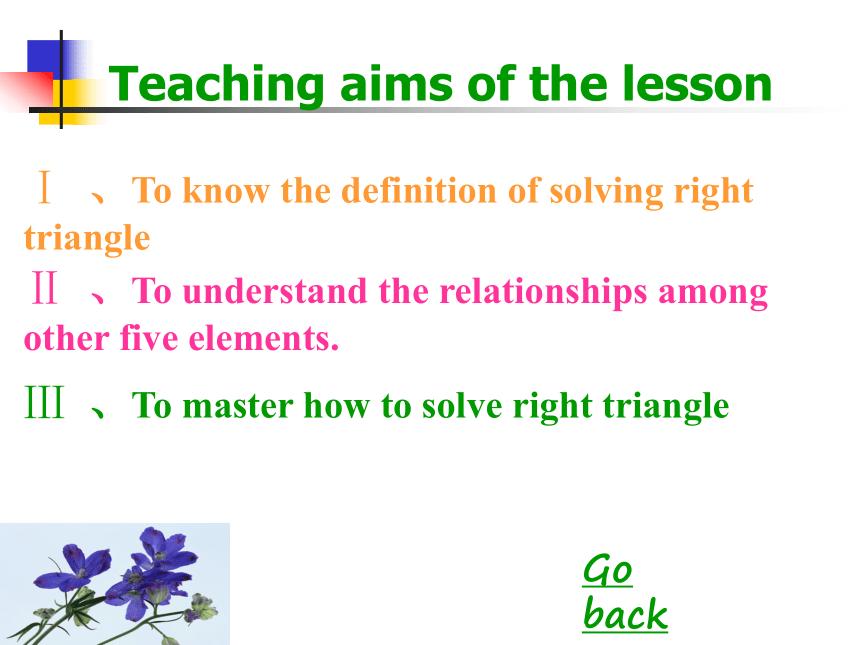 Teaching aims of the lesson

Ⅰ 、To know the definition of solving right triangle

Ⅱ 、To understand the relationships among other five elements.

Ⅲ 、To master how to solve right triangle

Go back